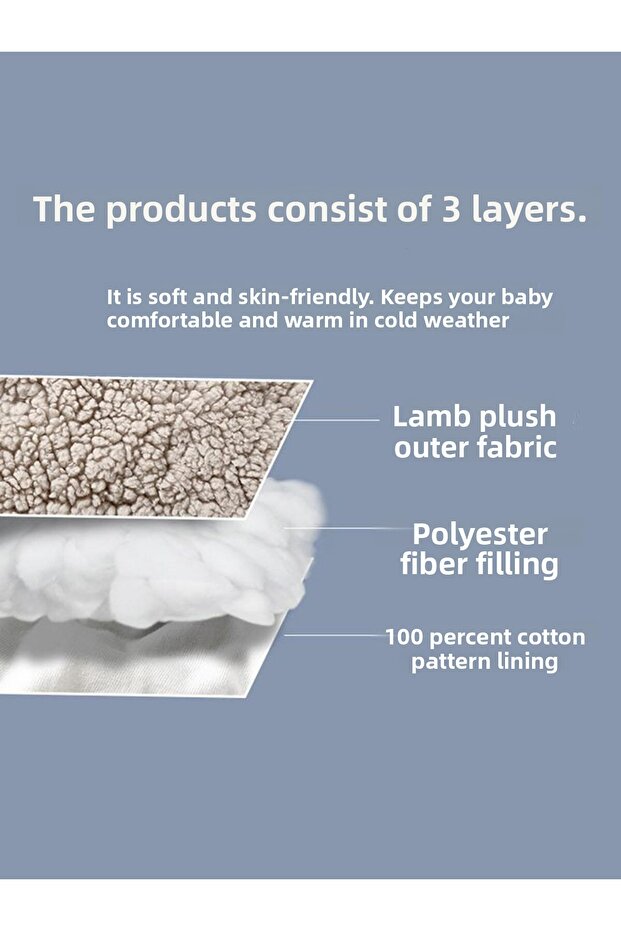 The products consist of 3 layers.

It is soft and skin-friendly. Keeps your baby comfortable and warm in cold weather

Lamb plush outer fabric

Polyester fiber filling

100 percent cotton pattern lining